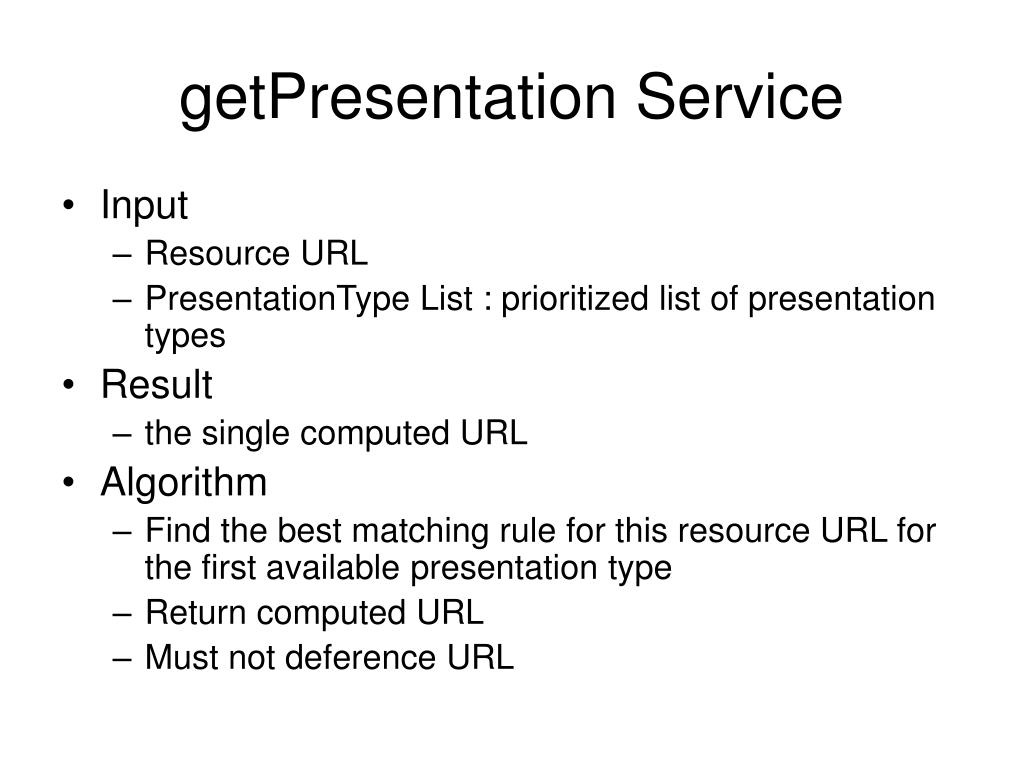 getPresentation Service

• Input
– Resource URL
– PresentationType List : prioritized list of presentation types
• Result
– the single computed URL
• Algorithm
– Find the best matching rule for this resource URL for the first available presentation type
– Return computed URL
– Must not deference URL